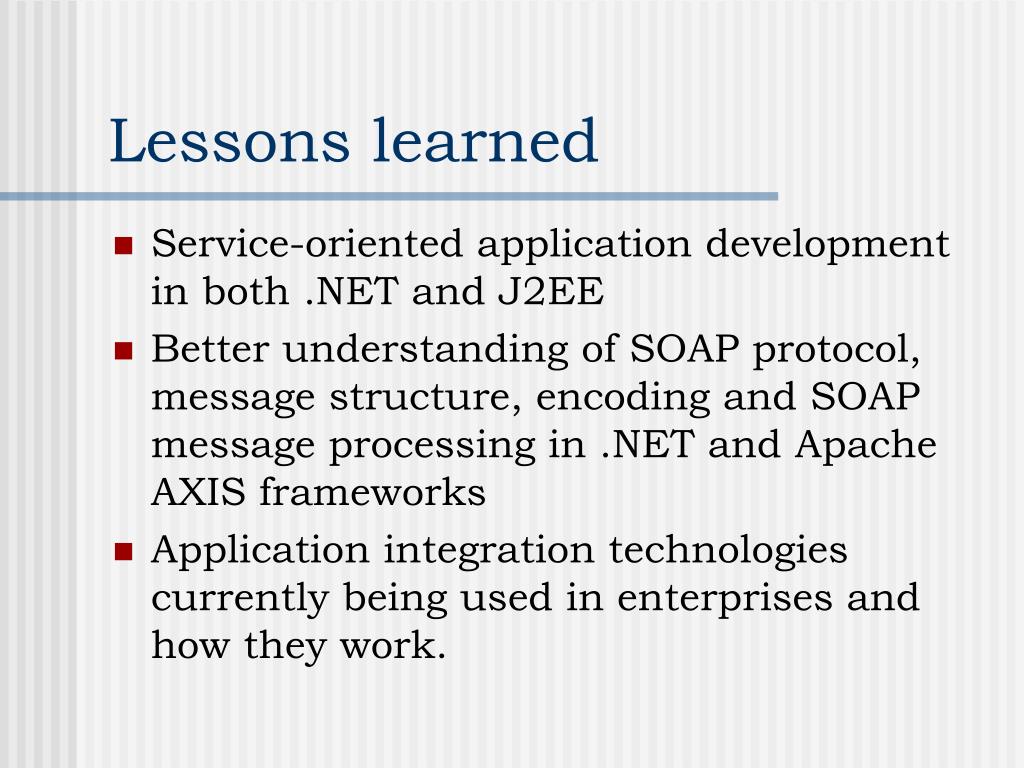 Lessons learned

- Service-oriented application development in both .NET and J2EE
- Better understanding of SOAP protocol, message structure, encoding and SOAP message processing in .NET and Apache AXIS frameworks
- Application integration technologies currently being used in enterprises and how they work.